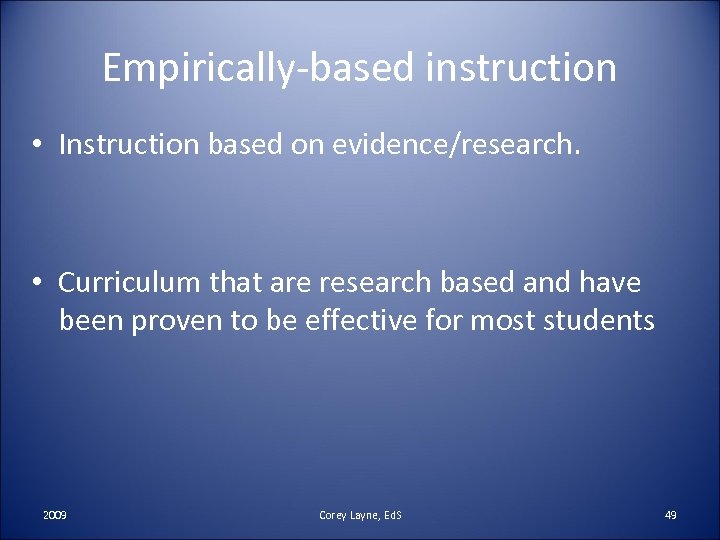 Empirically-based instruction

• Instruction based on evidence/research.

• Curriculum that are research based and have been proven to be effective for most students

2009

Corey Layne, EdS

49